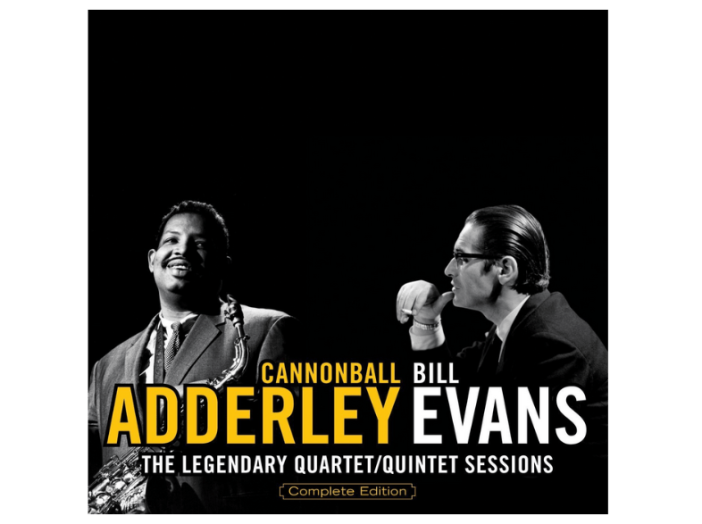 CANNONBALL
ADDERLEY
BILL
EVANS
THE LEGENDARY QUARTET/QUINTET SESSIONS
Complete Edition